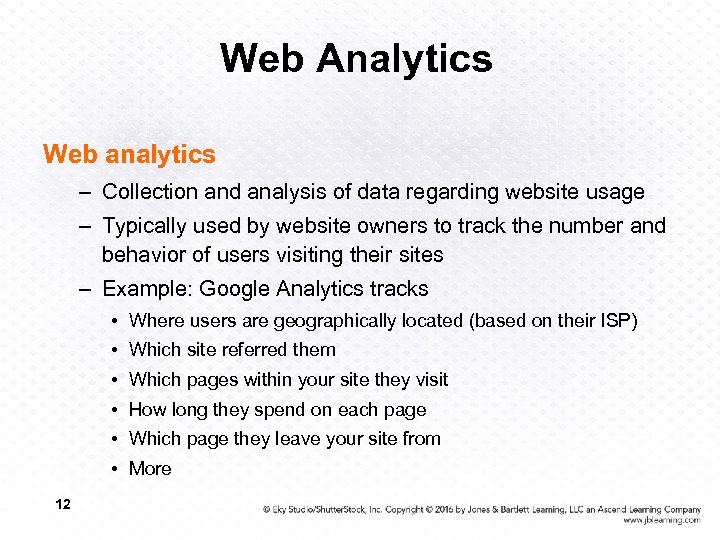 Web Analytics

Web analytics

– Collection and analysis of data regarding website usage

– Typically used by website owners to track the number and behavior of users visiting their sites

– Example: Google Analytics tracks

• Where users are geographically located (based on their ISP)

• Which site referred them

• Which pages within your site they visit

• How long they spend on each page

• Which page they leave your site from

• More

12

© Eky Studio/ShutterStock, Inc. Copyright © 2016 by Jones & Bartlett Learning, LLC an Ascend Learning Company
www.jblearning.com